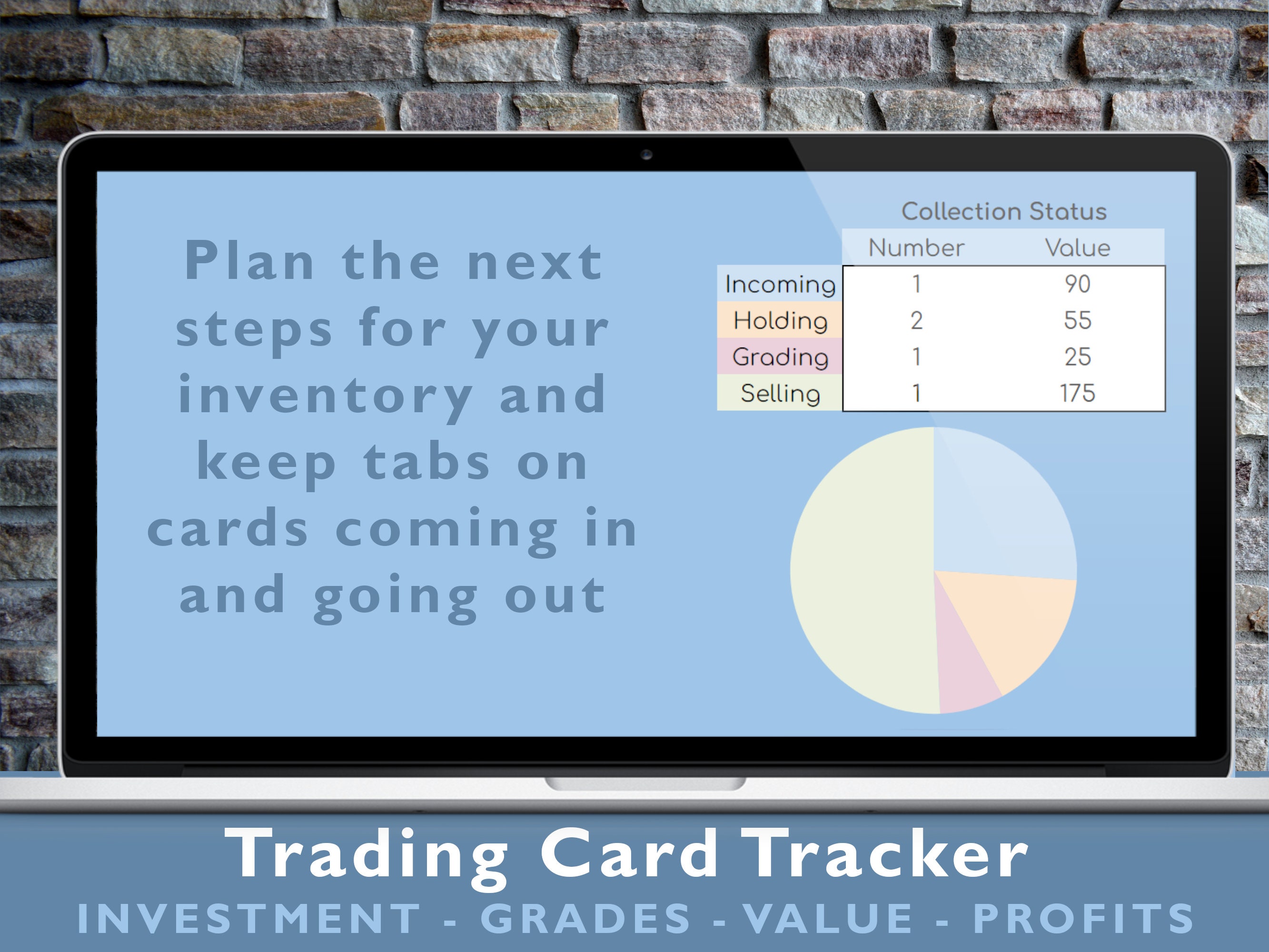 Plan the next steps for your inventory and keep tabs on cards coming in and going out

Collection Status

| | Number | Value |
|---|---|---|
| Incoming | 1 | 90 |
| Holding | 2 | 55 |
| Grading | 1 | 25 |
| Selling | 1 | 175 |

Trading Card Tracker

INVESTMENT - GRADES - VALUE - PROFITS